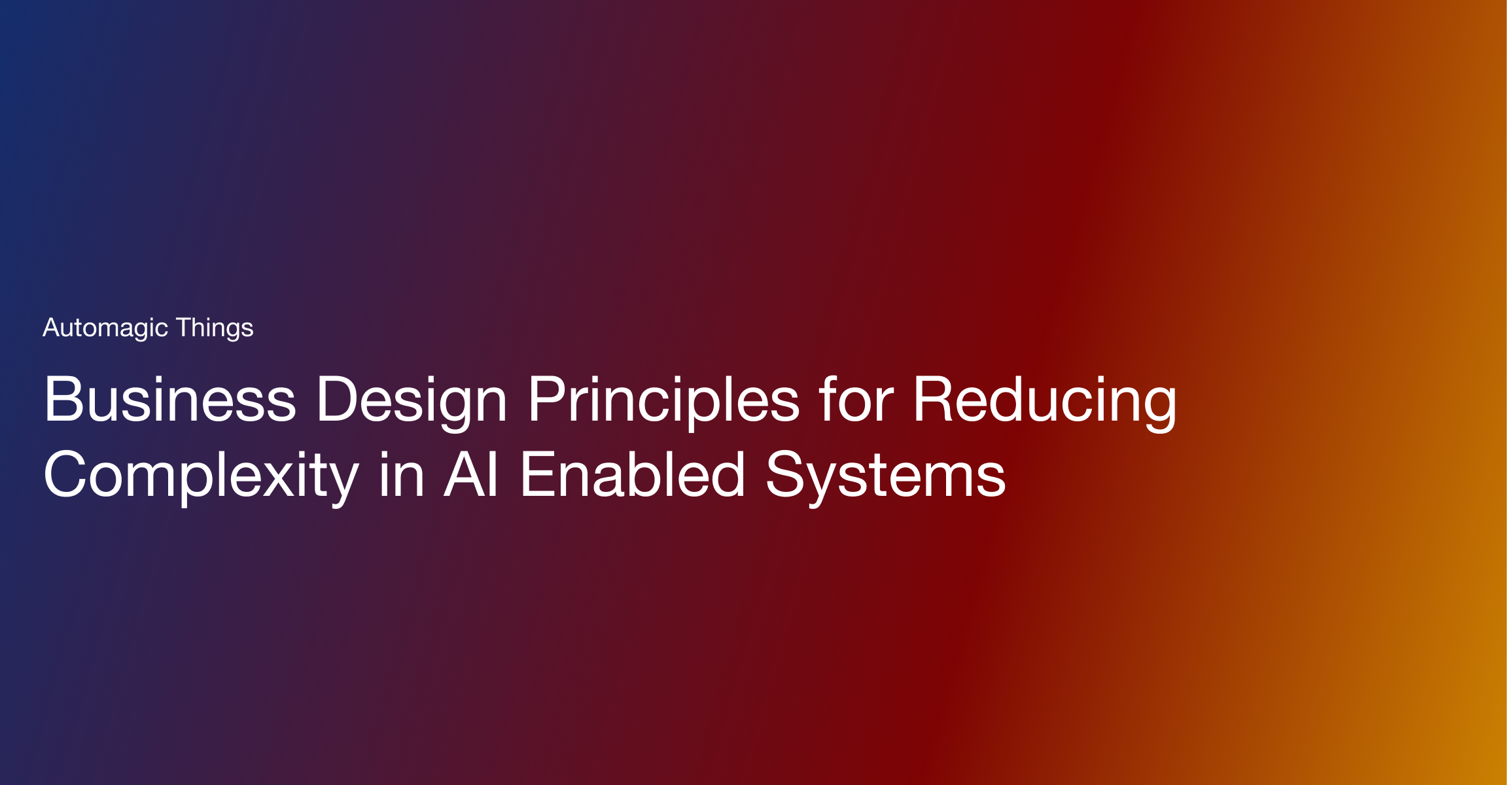 Automagic Things

Business Design Principles for Reducing Complexity in AI Enabled Systems